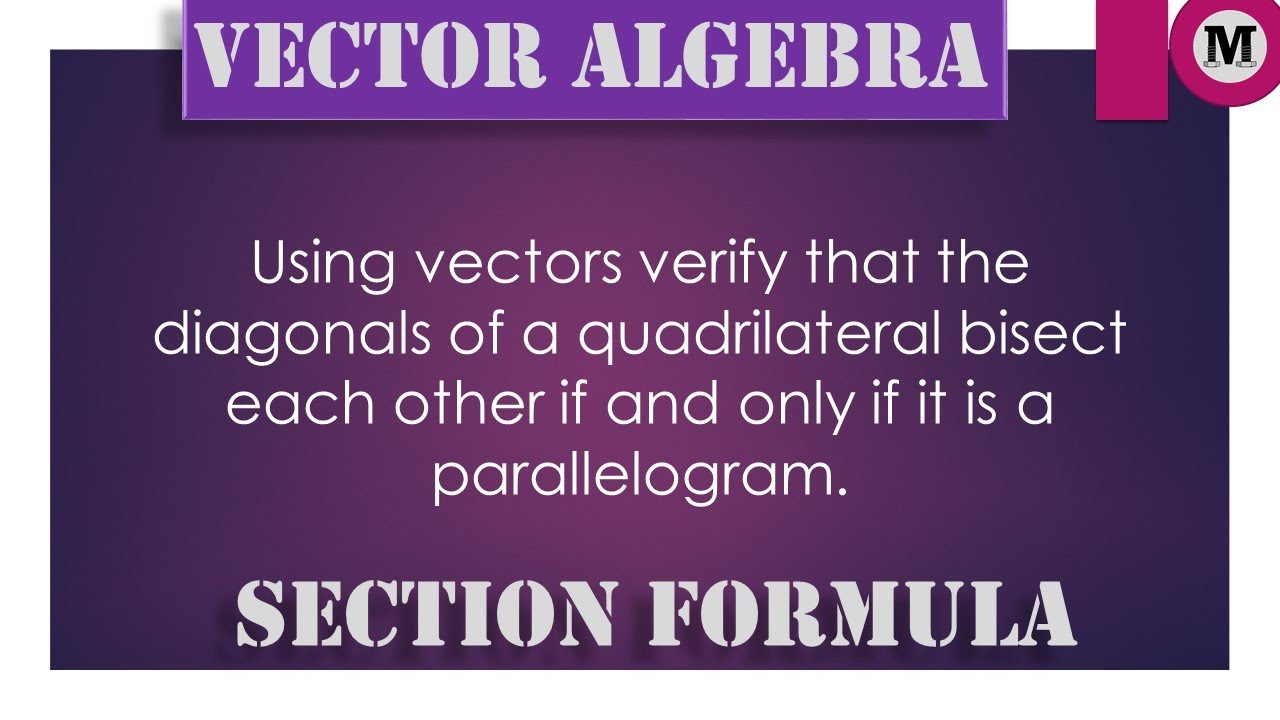 VECTOR ALGEBRA

M

Using vectors verify that the diagonals of a quadrilateral bisect each other if and only if it is a parallelogram.

SECTION FORMULA